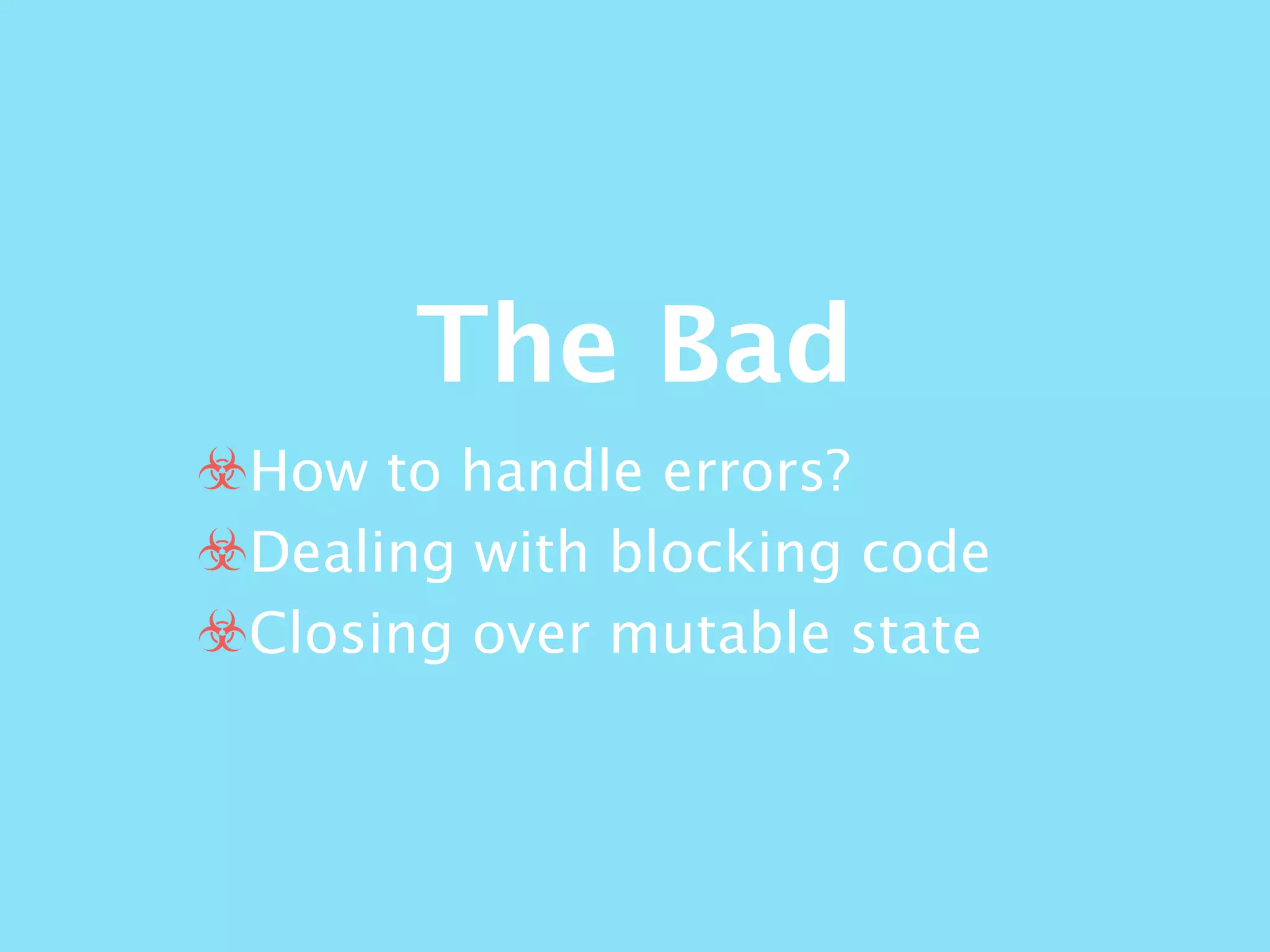 The Bad

☣How to handle errors?
☣Dealing with blocking code
☣Closing over mutable state